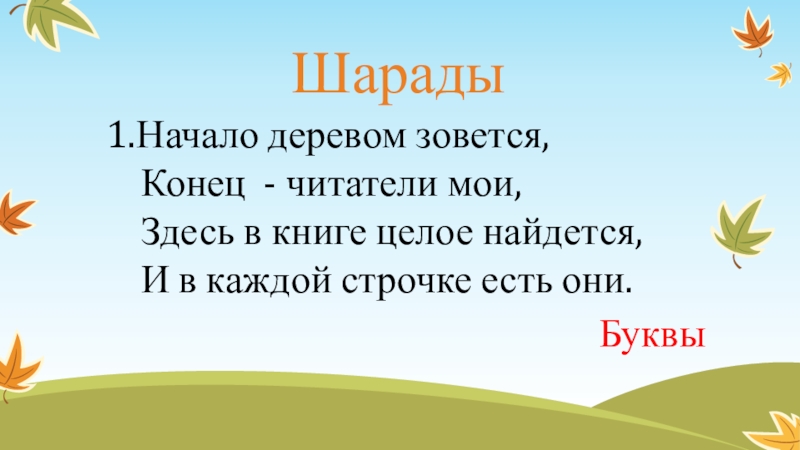 Шарады

1.Начало деревом зовется,
Конец - читатели мои,
Здесь в книге целое найдется,
И в каждой строчке есть они.

Буквы